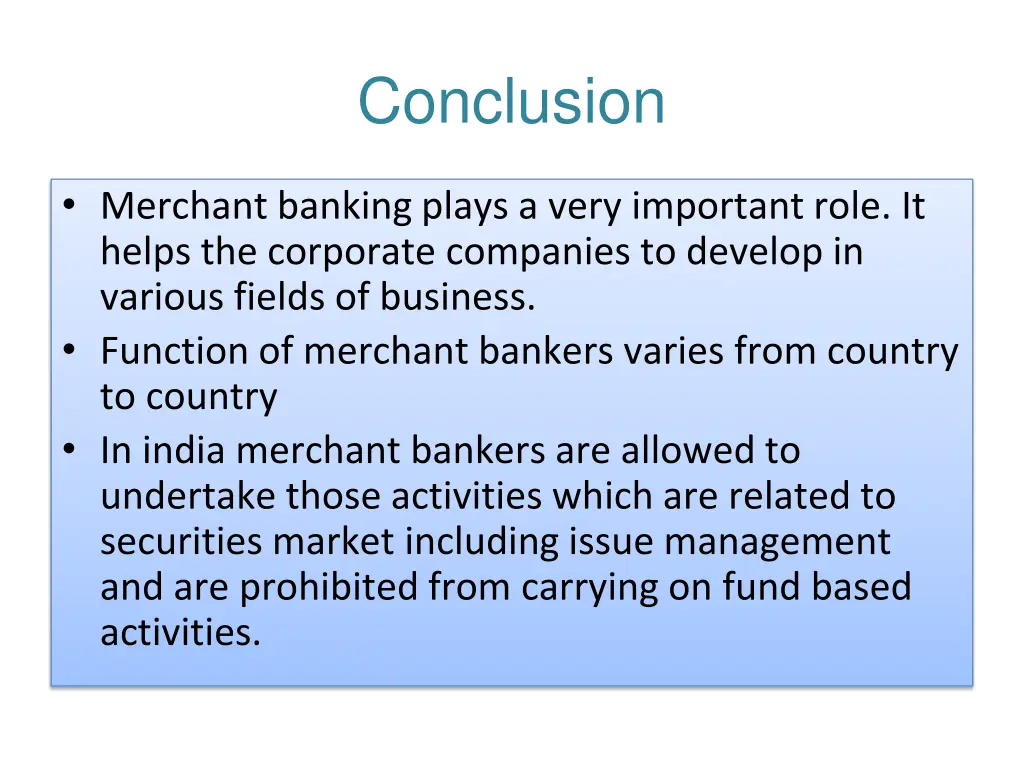 Conclusion

• Merchant banking plays a very important role. It helps the corporate companies to develop in various fields of business.
• Function of merchant bankers varies from country to country
• In india merchant bankers are allowed to undertake those activities which are related to securities market including issue management and are prohibited from carrying on fund based activities.